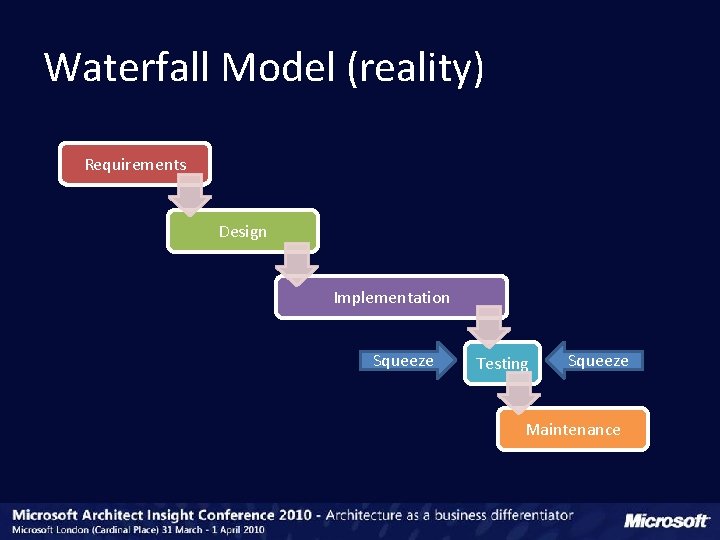 Waterfall Model (reality)

Requirements

Design

Implementation

Squeeze

Testing

Squeeze

Maintenance

Microsoft Architect Insight Conference 2010 - Architecture as a business differentiator
Microsoft London (Cardinal Place) 31 March - 1 April 2010

Microsoft